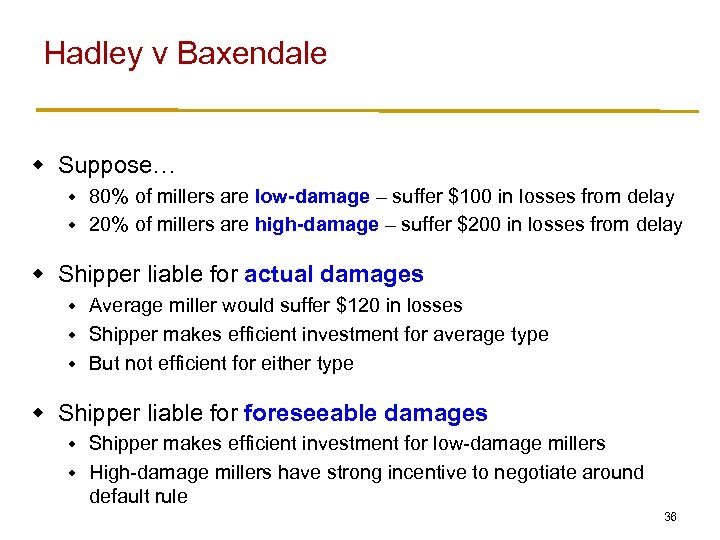 Hadley v Baxendale

- Suppose…
  - 80% of millers are low-damage – suffer \$100 in losses from delay
  - 20% of millers are high-damage – suffer \$200 in losses from delay

- Shipper liable for actual damages
  - Average miller would suffer \$120 in losses
  - Shipper makes efficient investment for average type
  - But not efficient for either type

- Shipper liable for foreseeable damages
  - Shipper makes efficient investment for low-damage millers
  - High-damage millers have strong incentive to negotiate around default rule

36